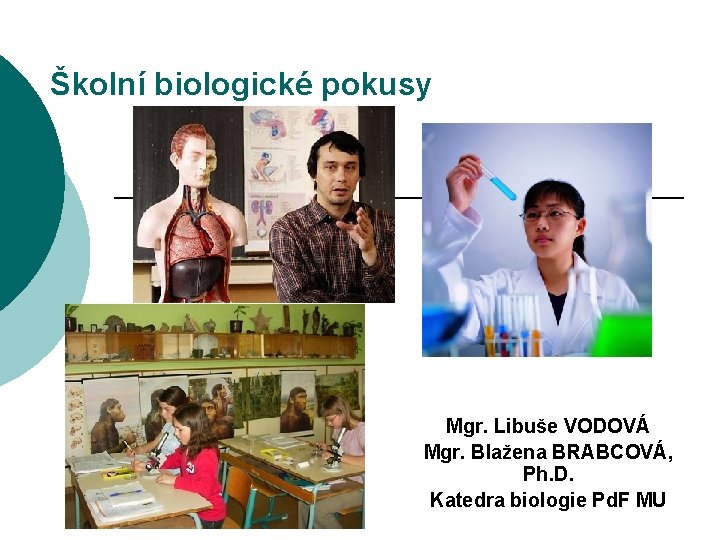 Školní biologické pokusy

Mgr. Libuše VODOVÁ
Mgr. Blažena BRABCOVÁ, Ph.D.
Katedra biologie PdF MU